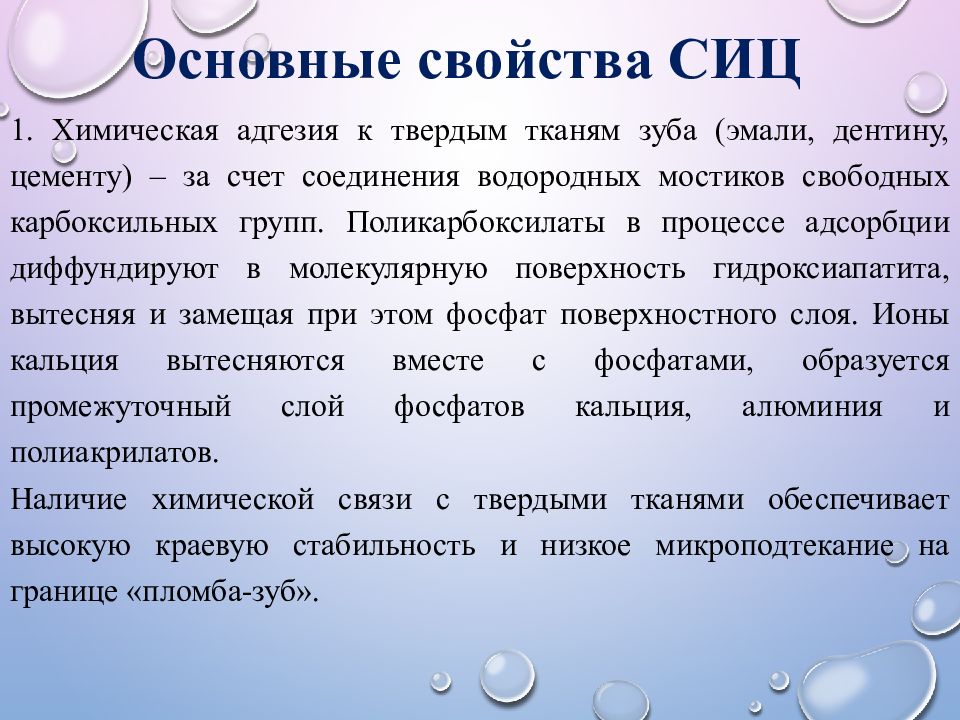 Основные свойства СИЦ

1. Химическая адгезия к твердым тканям зуба (эмали, дентину, цементу) – за счет соединения водородных мостиков свободных карбоксильных групп. Поликарбоксилаты в процессе адсорбции диффундируют в молекулярную поверхность гидроксиапатита, вытесняя и замещая при этом фосфат поверхностного слоя. Ионы кальция вытесняются вместе с фосфатами, образуется промежуточный слой фосфатов кальция, алюминия и полиакрилатов.

Наличие химической связи с твердыми тканями обеспечивает высокую краевую стабильность и низкое микроподтекание на границе «пломба-зуб».